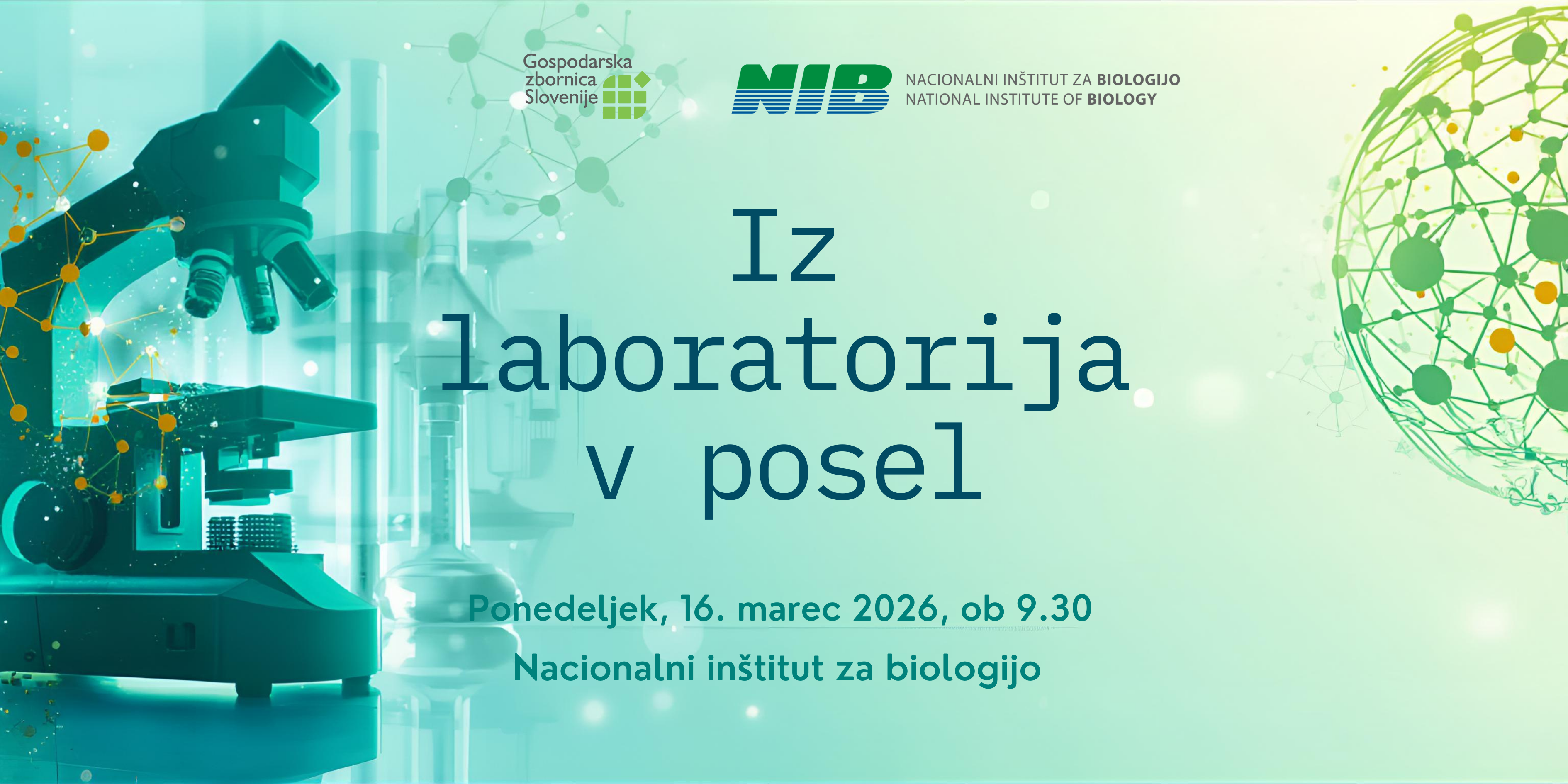 Gospodarska zbornica Slovenije

NIB
NACIONALNI INŠTITUT ZA BIOLOGIJO
NATIONAL INSTITUTE OF BIOLOGY

Iz laboratorija v posel

Ponedeljek, 16. marec 2026, ob 9.30

Nacionalni inštitut za biologijo